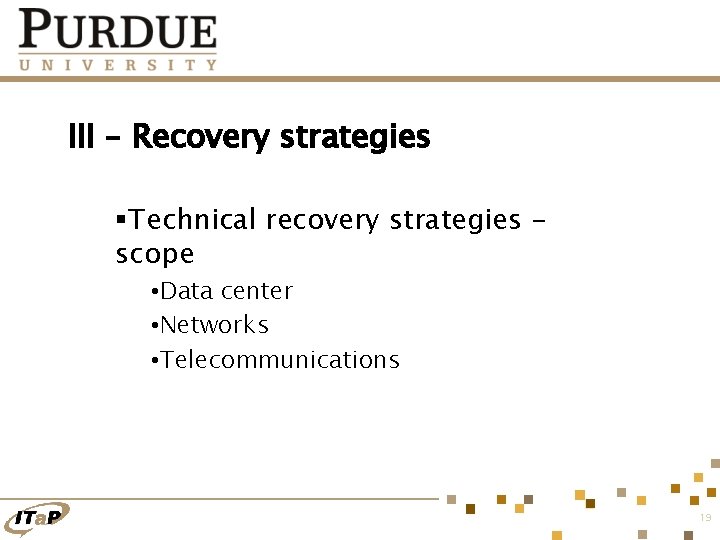 PURDUE
UNIVERSITY

III – Recovery strategies

▪Technical recovery strategies – scope

•Data center
•Networks
•Telecommunications

ITaP

19